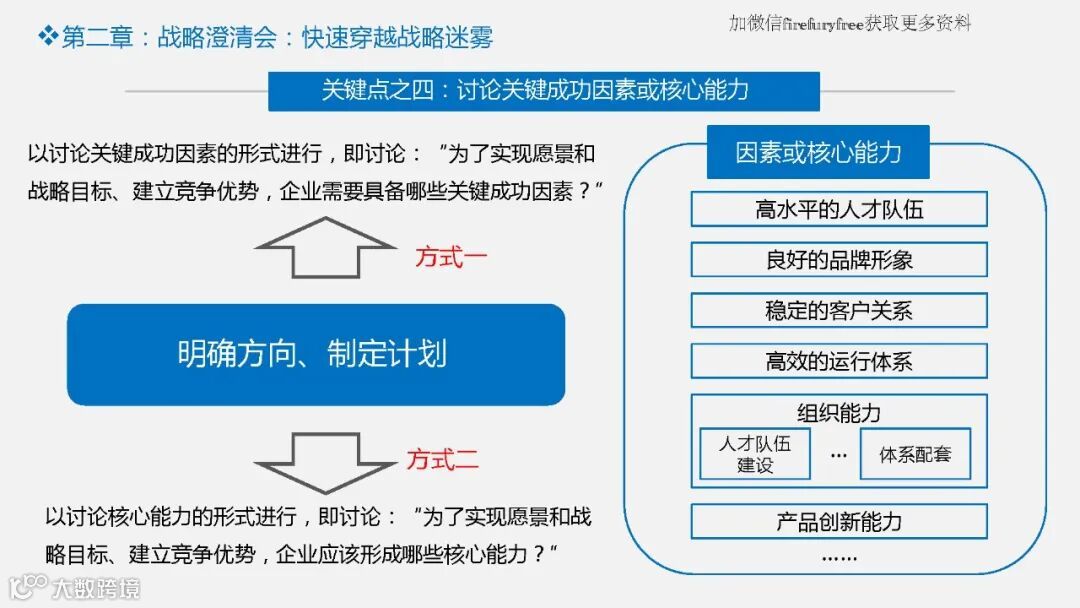 ❖第二章：战略澄清会：快速穿越战略迷雾

加微信firefuryfree获取更多资料

关键点之四：讨论关键成功因素或核心能力

以讨论关键成功因素的形式进行，即讨论：“为了实现愿景和战略目标、建立竞争优势，企业需要具备哪些关键成功因素？”

方式一

明确方向、制定计划

方式二

以讨论核心能力的形式进行，即讨论：“为了实现愿景和战略目标、建立竞争优势，企业应该形成哪些核心能力？”

因素或核心能力

高水平的人才队伍

良好的品牌形象

稳定的客户关系

高效的运行体系

组织能力

人才队伍建设

…

体系配套

产品创新能力

……

大数跨境